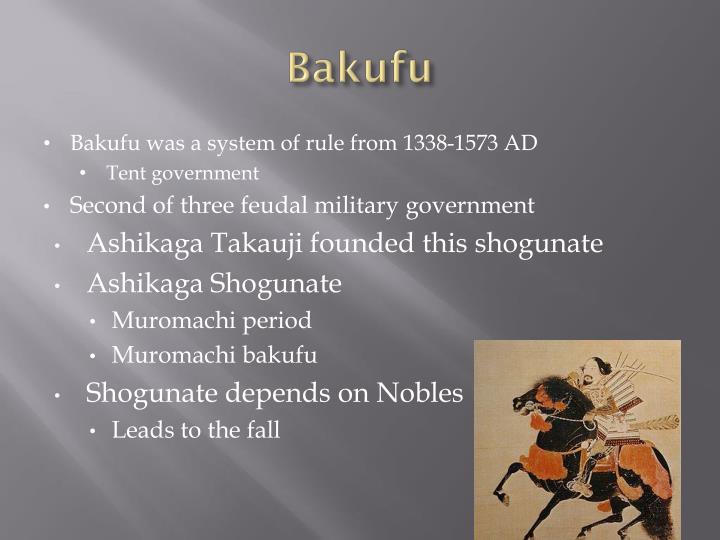 Bakufu

• Bakufu was a system of rule from 1338-1573 AD
  • Tent government
• Second of three feudal military government
• Ashikaga Takauji founded this shogunate
• Ashikaga Shogunate
  • Muromachi period
  • Muromachi bakufu
• Shogunate depends on Nobles
  • Leads to the fall